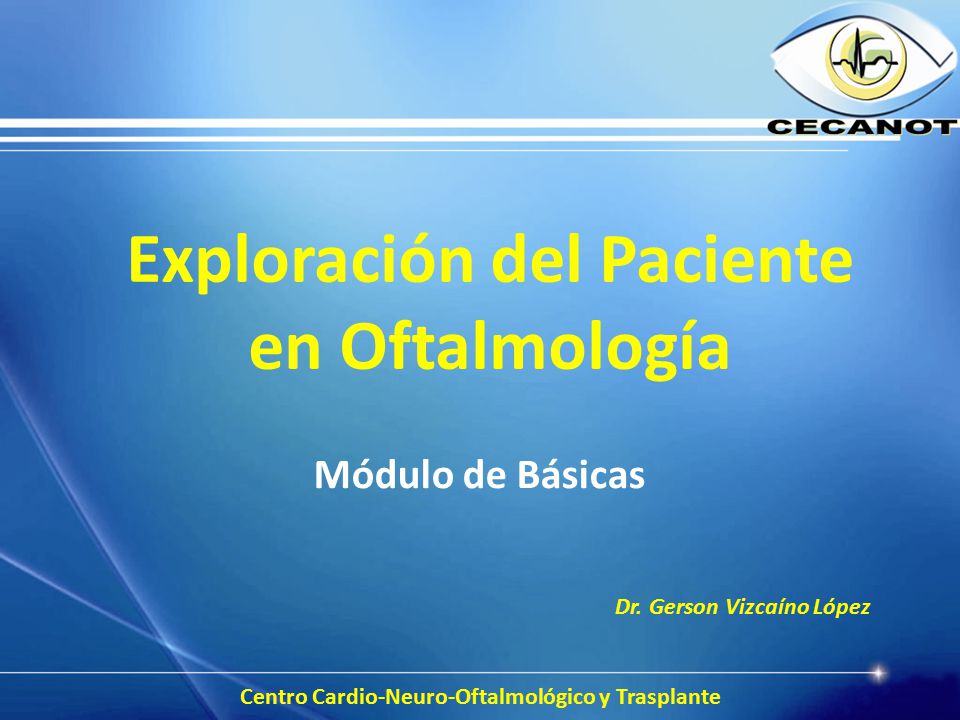 CECANOT

Exploración del Paciente en Oftalmología

Módulo de Básicas

Dr. Gerson Vizcaíno López

Centro Cardio-Neuro-Oftalmológico y Trasplante